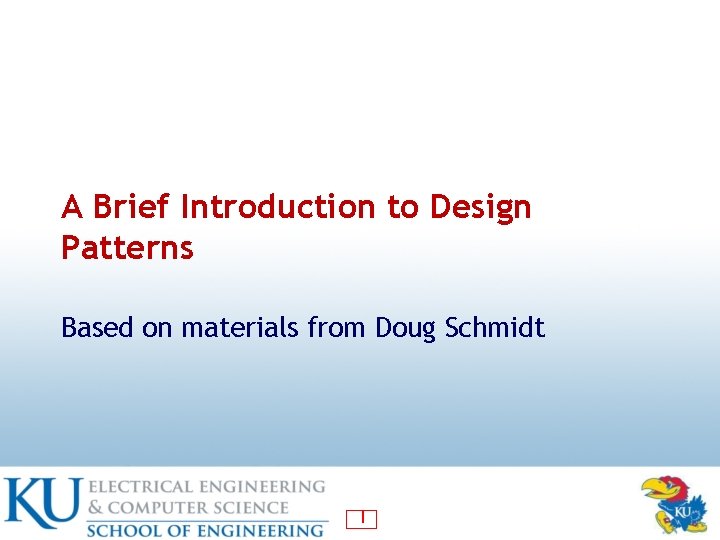 A Brief Introduction to Design Patterns

Based on materials from Doug Schmidt

KU ELECTRICAL ENGINEERING & COMPUTER SCIENCE SCHOOL OF ENGINEERING

1

KU